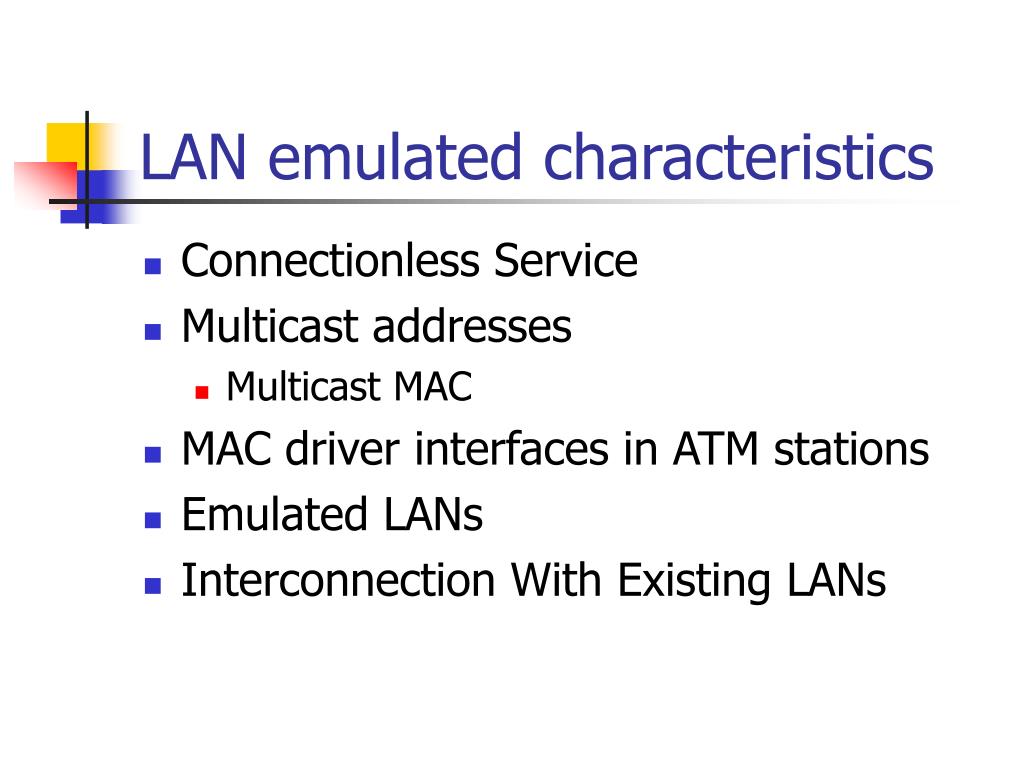 LAN emulated characteristics

- Connectionless Service
- Multicast addresses
  - Multicast MAC
- MAC driver interfaces in ATM stations
- Emulated LANs
- Interconnection With Existing LANs